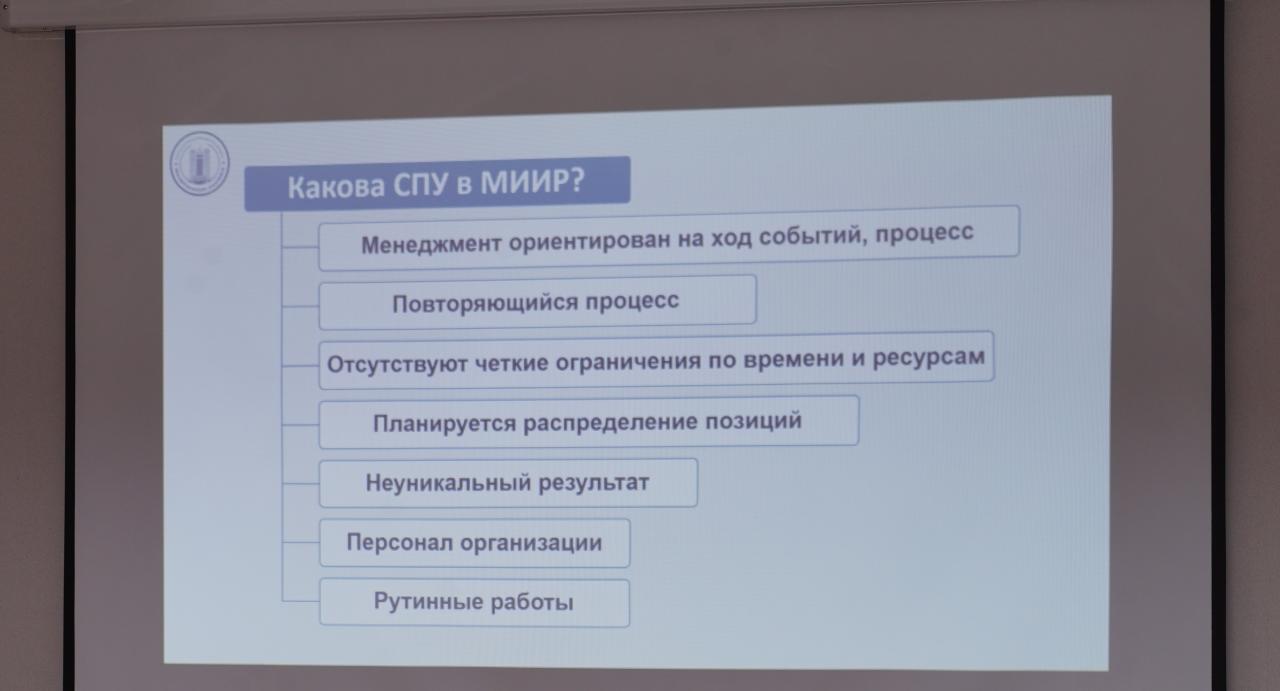 Какова СПУ в МИИР?

Менеджмент ориентирован на ход событий, процесс

Повторяющийся процесс

Отсутствуют четкие ограничения по времени и ресурсам

Планируется распределение позиций

Неуникальный результат

Персонал организации

Рутинные работы